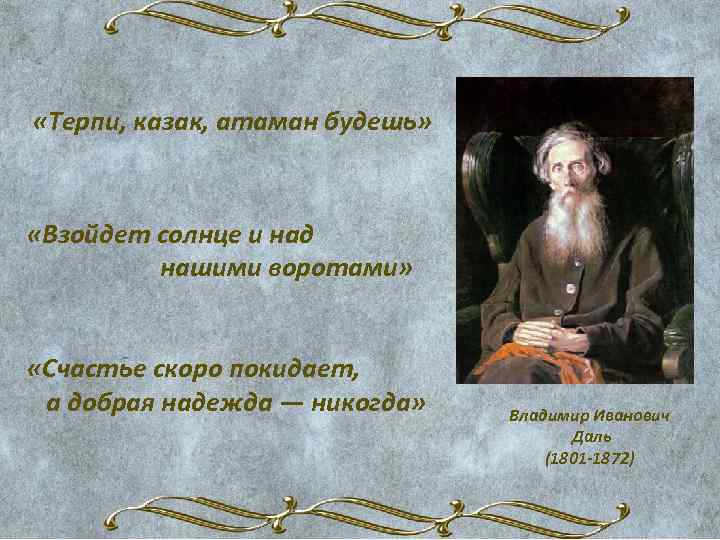 «Терпи, казак, атаман будешь»

«Взойдет солнце и над нашими воротами»

«Счастье скоро покидает, а добрая надежда — никогда»

Владимир Иванович Даль (1801-1872)